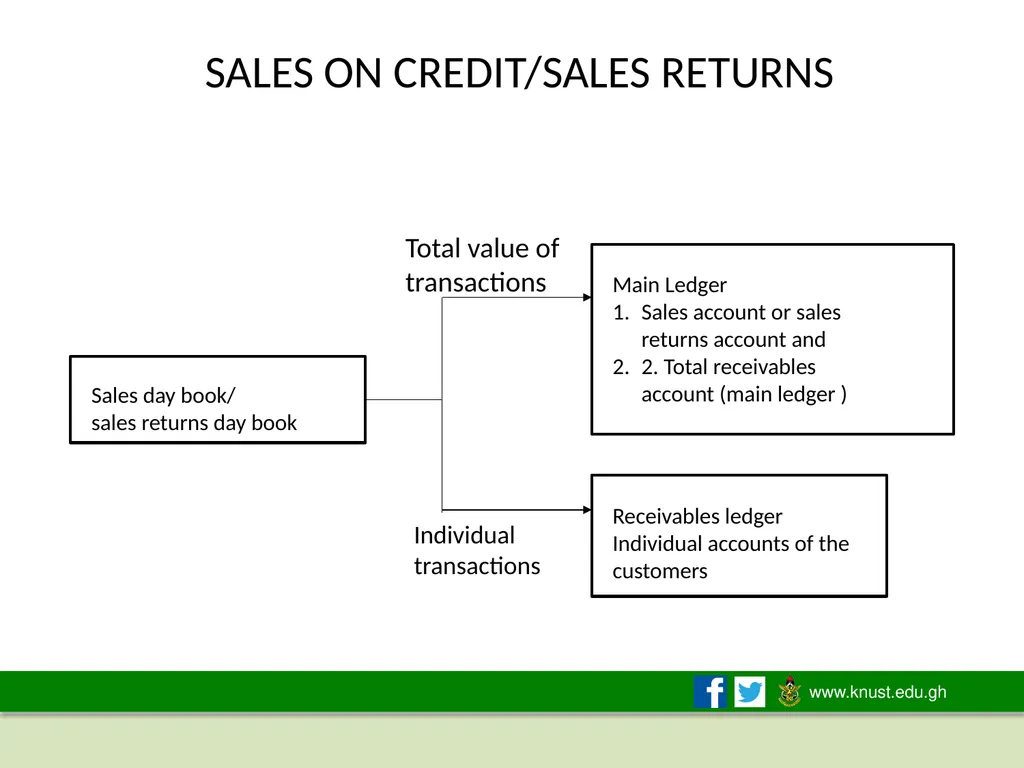 SALES ON CREDIT/SALES RETURNS

Sales day book/
sales returns day book

Total value of transactions

Main Ledger
1. Sales account or sales returns account and
2. 2. Total receivables account (main ledger )

Individual transactions

Receivables ledger
Individual accounts of the customers

www.knust.edu.gh